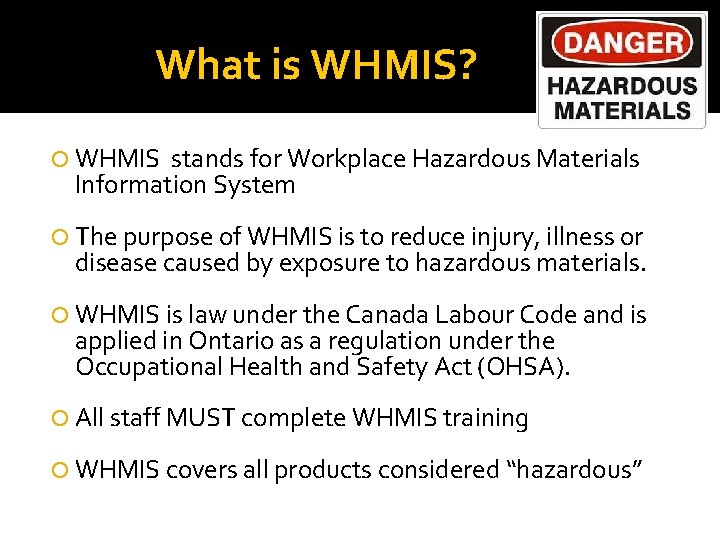 What is WHMIS?

DANGER
HAZARDOUS MATERIALS

WHMIS stands for Workplace Hazardous Materials Information System

The purpose of WHMIS is to reduce injury, illness or disease caused by exposure to hazardous materials.

WHMIS is law under the Canada Labour Code and is applied in Ontario as a regulation under the Occupational Health and Safety Act (OHSA).

All staff MUST complete WHMIS training

WHMIS covers all products considered “hazardous”